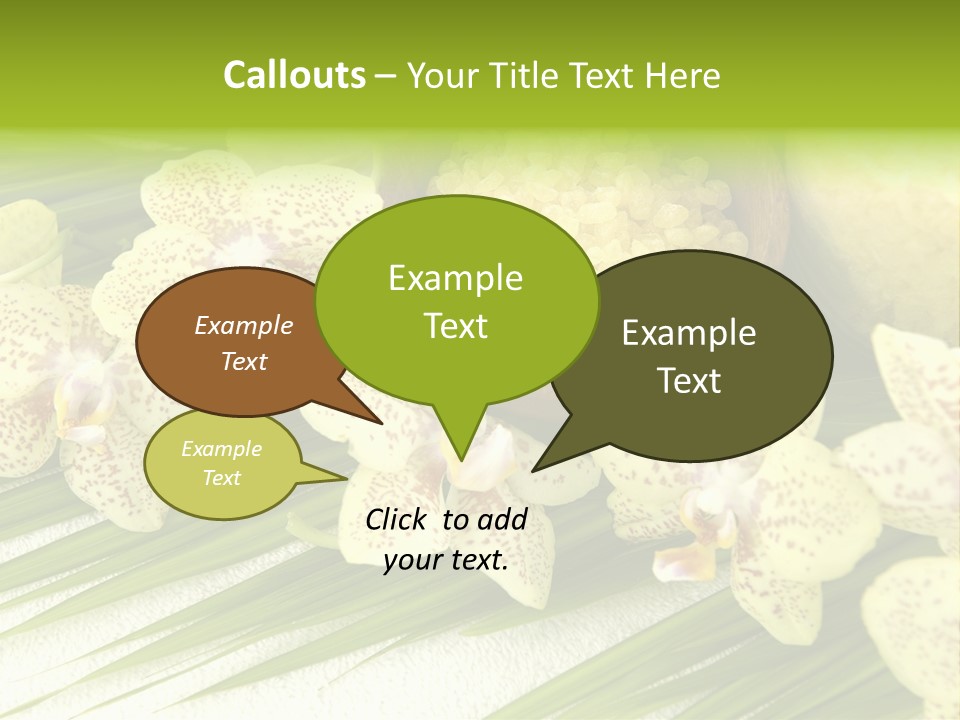 Callouts – Your Title Text Here

Example Text

Example Text

Example Text

Example Text

Click to add your text.